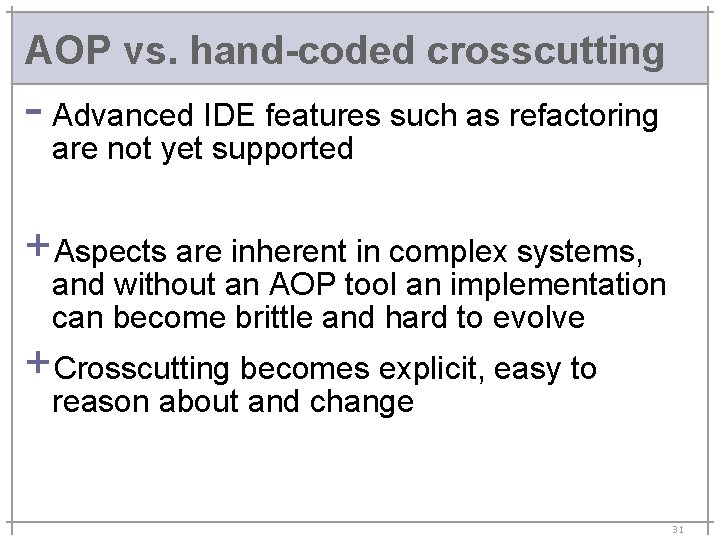 AOP vs. hand-coded crosscutting

- Advanced IDE features such as refactoring are not yet supported

+ Aspects are inherent in complex systems, and without an AOP tool an implementation can become brittle and hard to evolve

+ Crosscutting becomes explicit, easy to reason about and change

31